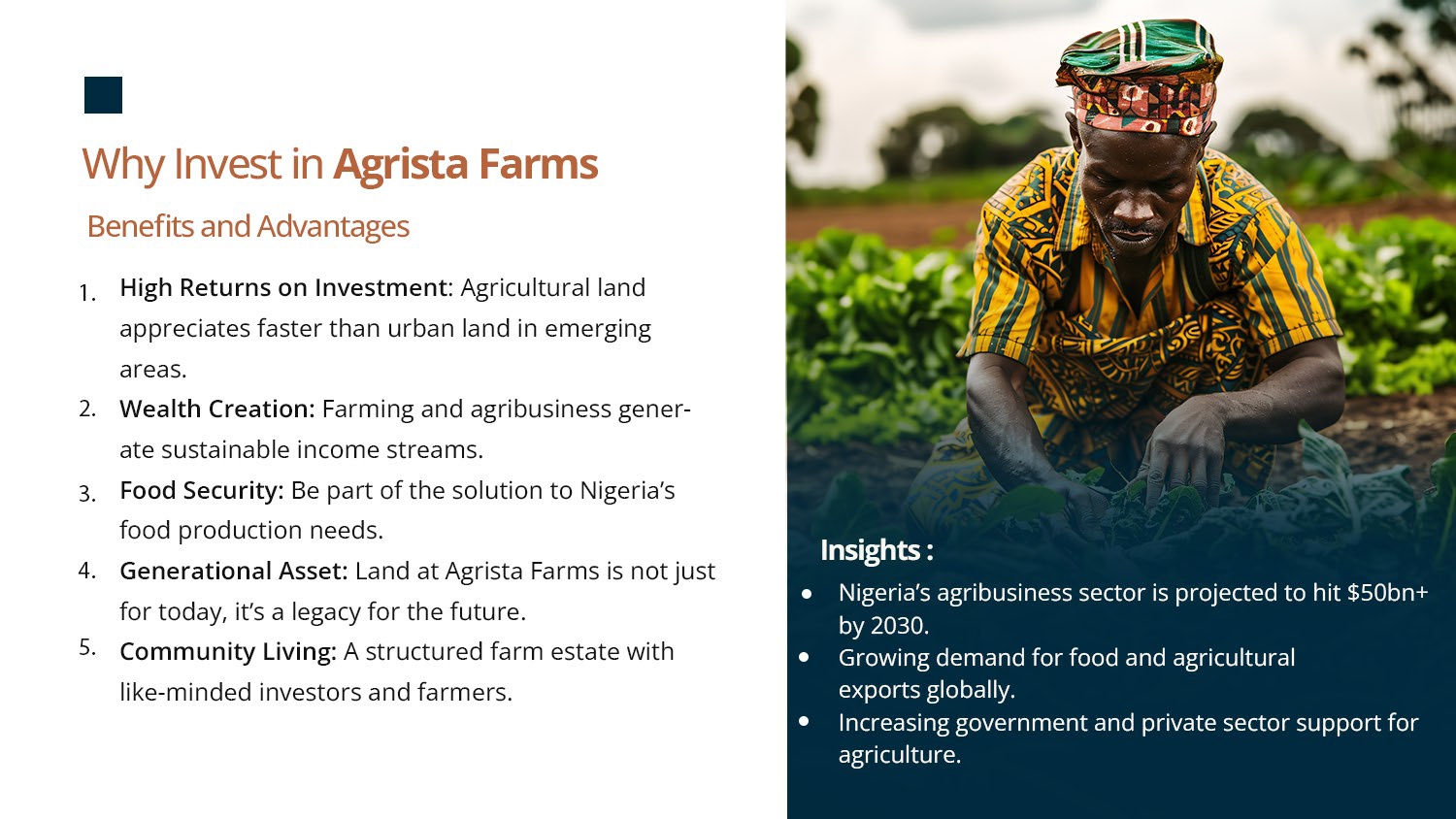 Why Invest in Agrista Farms

Benefits and Advantages

1. High Returns on Investment: Agricultural land appreciates faster than urban land in emerging areas.
2. Wealth Creation: Farming and agribusiness generate sustainable income streams.
3. Food Security: Be part of the solution to Nigeria's food production needs.
4. Generational Asset: Land at Agrista Farms is not just for today, it's a legacy for the future.
5. Community Living: A structured farm estate with like-minded investors and farmers.

Insights :

• Nigeria's agribusiness sector is projected to hit $50bn+ by 2030.
• Growing demand for food and agricultural exports globally.
• Increasing government and private sector support for agriculture.